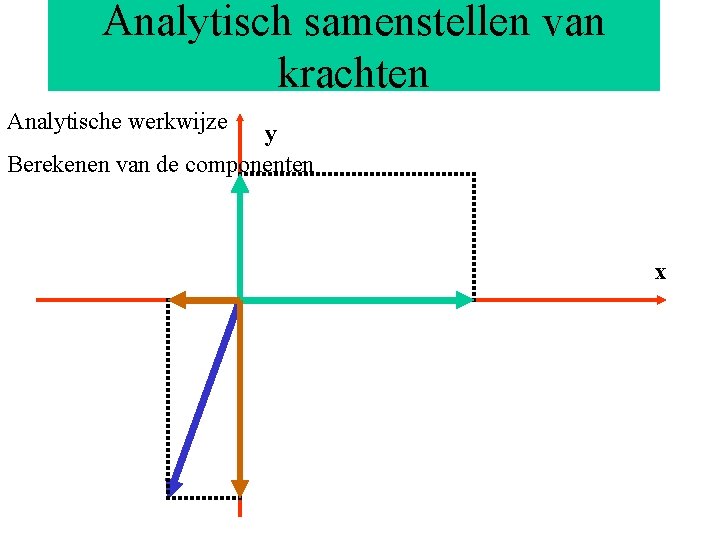 Analytisch samenstellen van krachten

Analytische werkwijze

Berekenen van de componenten

y

x